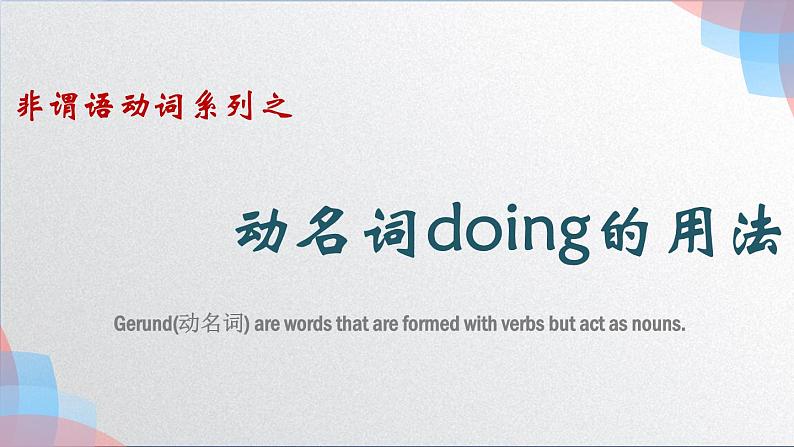 非谓语动词系列之

动名词doing的用法

Gerund(动名词) are words that are formed with verbs but act as nouns.